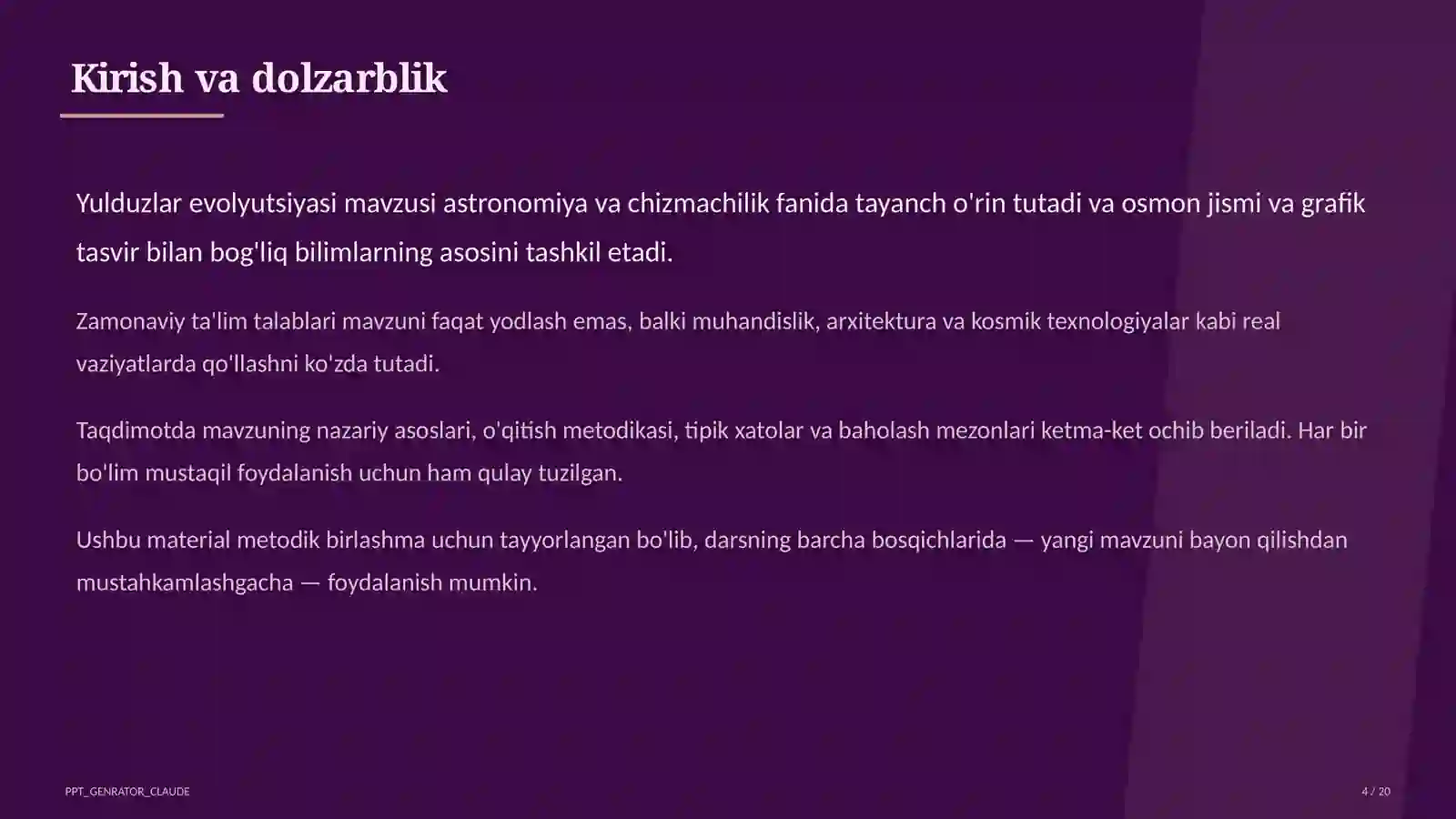 Kirish va dolzarblik

Yulduzlar evolyutsiyasi mavzusi astronomiya va chizmachilik fanida tayanch o'rin tutadi va osmon jismi va grafik tasvir bilan bog'liq bilimlarning asosini tashkil etadi.

Zamonaviy ta'lim talablari mavzuni faqat yodlash emas, balki muhandislik, arxitektura va kosmik texnologiyalar kabi real vaziyatlarda qo'llashni ko'zda tutadi.

Taqdimotda mavzuning nazariy asoslari, o'qitish metodikasi, tipik xatolar va baholash mezonlari ketma-ket ochib beriladi. Har bir bo'lim mustaqil foydalanish uchun ham qulay tuzilgan.

Ushbu material metodik birlashma uchun tayyorlangan bo'lib, darsning barcha bosqichlarida — yangi mavzuni bayon qilishdan mustahkamlashgacha — foydalanish mumkin.

PPT_GENRATOR_CLAUDE

4 / 20